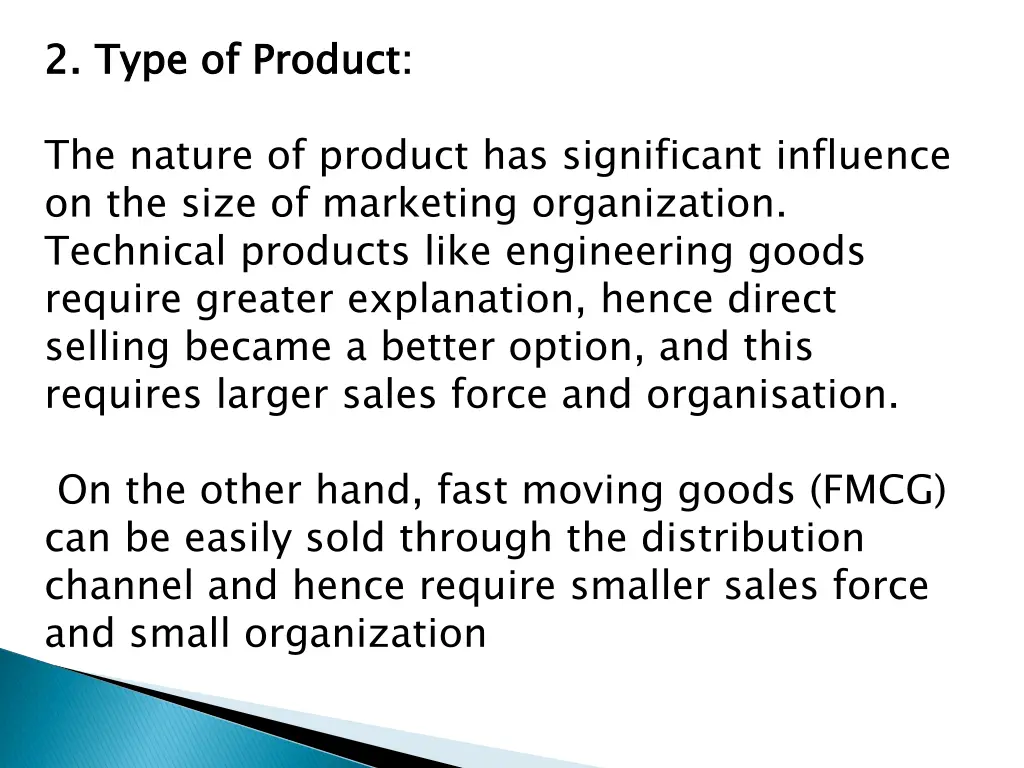 2. Type of Product:

The nature of product has significant influence on the size of marketing organization. Technical products like engineering goods require greater explanation, hence direct selling became a better option, and this requires larger sales force and organisation.

On the other hand, fast moving goods (FMCG) can be easily sold through the distribution channel and hence require smaller sales force and small organization